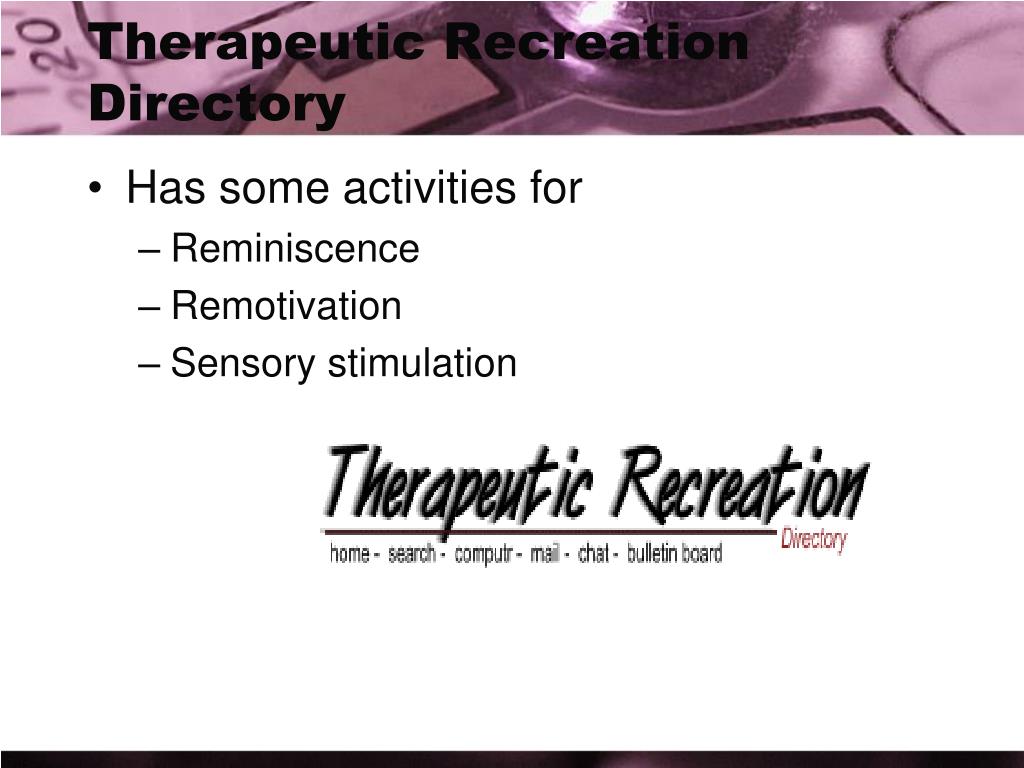 Therapeutic Recreation Directory

• Has some activities for
– Reminiscence
– Remotivation
– Sensory stimulation

Therapeutic Recreation
Directory
home - search - computr - mail - chat - bulletin board